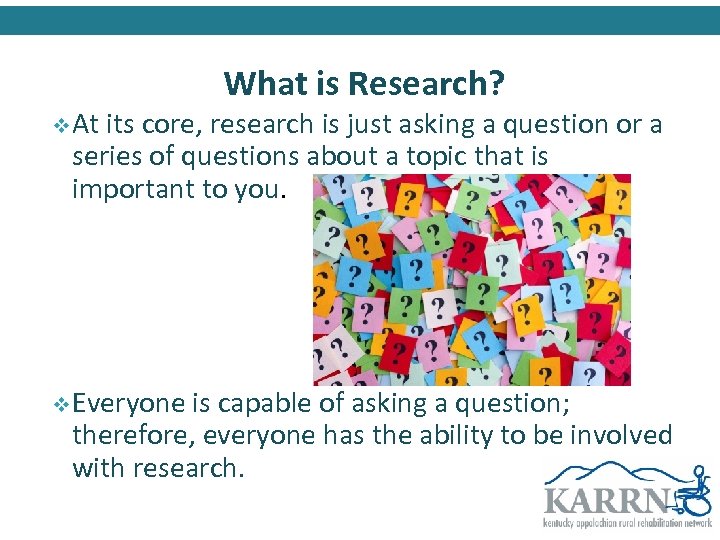 What is Research?

❖ At its core, research is just asking a question or a series of questions about a topic that is important to you.

❖ Everyone is capable of asking a question; therefore, everyone has the ability to be involved with research.

KARRN
kentucky appalachian rural rehabilitation network